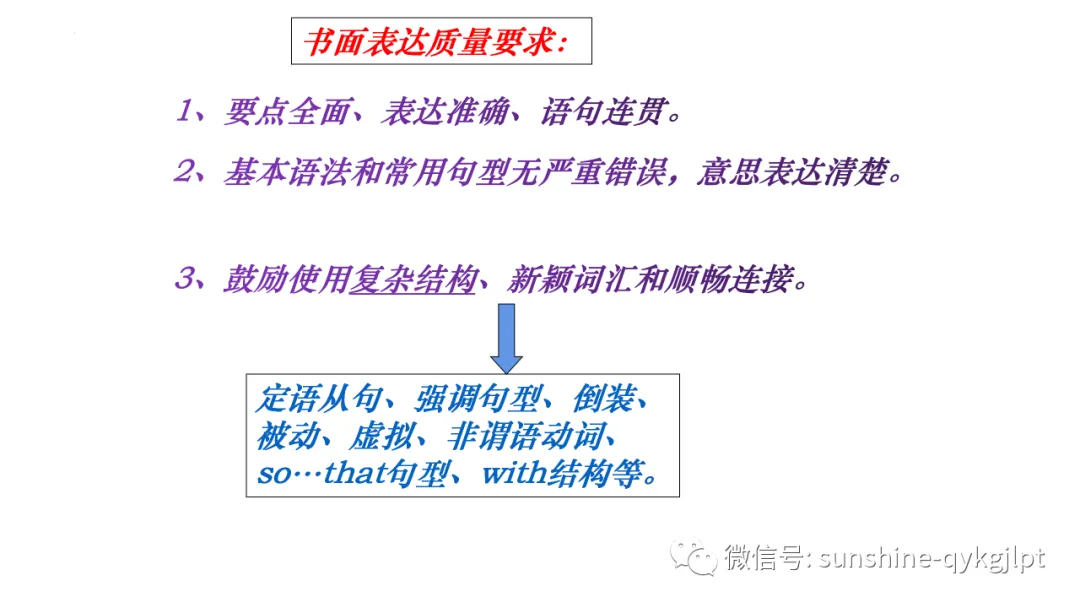 书面表达质量要求:

1、要点全面、表达准确、语句连贯。

2、基本语法和常用句型无严重错误，意思表达清楚。

3、鼓励使用复杂结构、新颖词汇和顺畅连接。

定语从句、强调句型、倒装、被动、虚拟、非谓语动词、so…that句型、with结构等。

微信号: sunshine-qykgjlpt